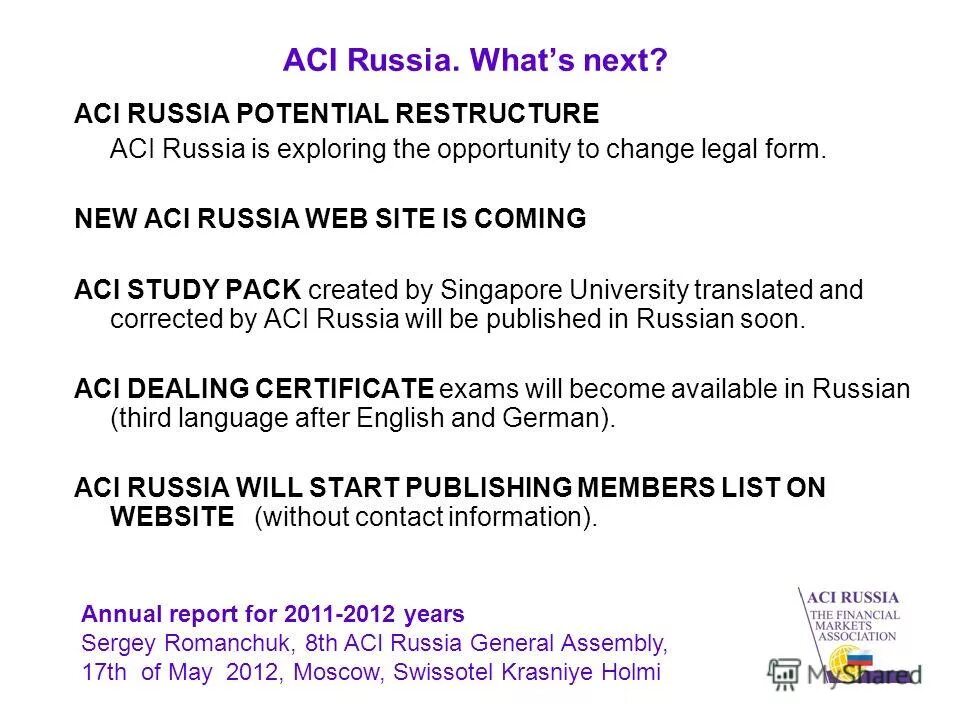 ACI Russia. What's next?

ACI RUSSIA POTENTIAL RESTRUCTURE

ACI Russia is exploring the opportunity to change legal form.

NEW ACI RUSSIA WEB SITE IS COMING

ACI STUDY PACK created by Singapore University translated and corrected by ACI Russia will be published in Russian soon.

ACI DEALING CERTIFICATE exams will become available in Russian (third language after English and German).

ACI RUSSIA WILL START PUBLISHING MEMBERS LIST ON WEBSITE (without contact information).

Annual report for 2011-2012 years
Sergey Romanchuk, 8th ACI Russia General Assembly, 17th of May 2012, Moscow, Swissotel Krasniye Holmi

ACI RUSSIA
THE FINANCIAL MARKETS ASSOCIATION

MyShared